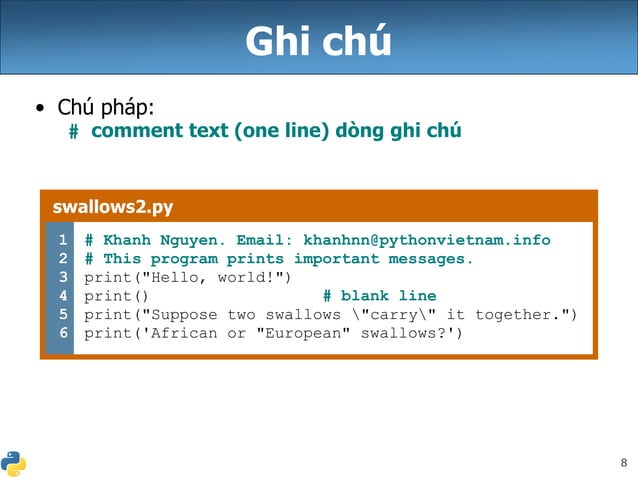 Ghi chú

• Chú pháp:
# comment text (one line) dòng ghi chú

swallows2.py

1 # Khanh Nguyen. Email: khanhnn@pythonvietnam.info
2 # This program prints important messages.
3 print("Hello, world!")
4 print()                    # blank line
5 print("Suppose two swallows \"carry\" it together.")
6 print('African or "European" swallows?')

8